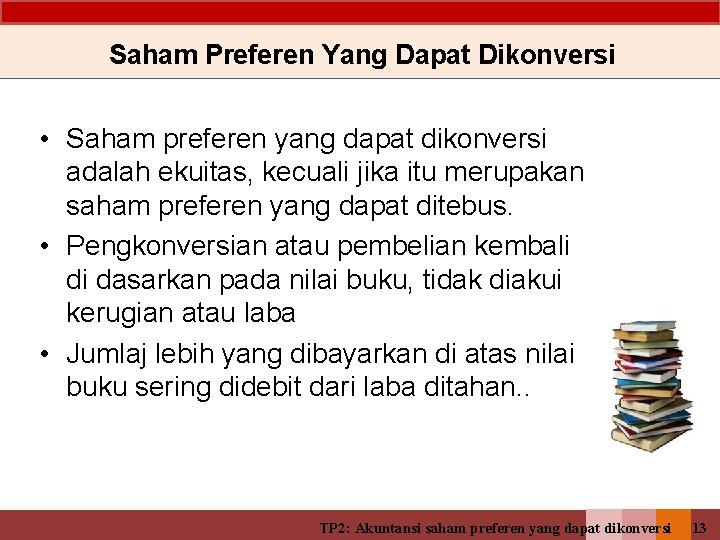 Saham Preferen Yang Dapat Dikonversi

• Saham preferen yang dapat dikonversi adalah ekuitas, kecuali jika itu merupakan saham preferen yang dapat ditebus.

• Pengkonversian atau pembelian kembali di dasarkan pada nilai buku, tidak diakui kerugian atau laba

• Jumlaj lebih yang dibayarkan di atas nilai buku sering didebit dari laba ditahan..

TP2: Akuntansi saham preferen yang dapat dikonversi 13